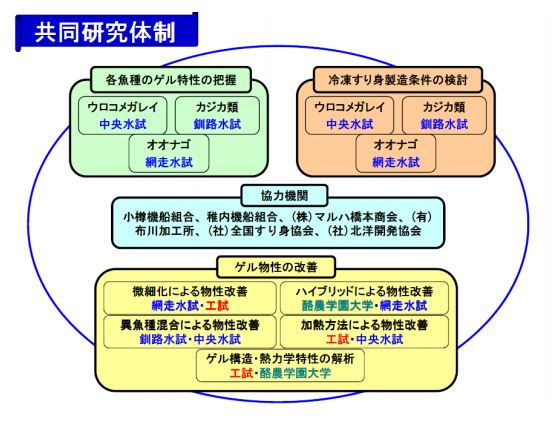 共同研究体制

各魚種のゲル特性の把握

ウロコメガレイ
中央水試

カジカ類
釧路水試

オオナゴ
網走水試

冷凍すり身製造条件の検討

ウロコメガレイ
中央水試

カジカ類
釧路水試

オオナゴ
網走水試

協力機関

小樽機船組合、稚内機船組合、(株)マルハ橋本商会、(有)布川加工所、(社)全国すり身協会、(社)北洋開発協会

ゲル物性の改善

微細化による物性改善
網走水試・工試

ハイブリッドによる物性改善
酪農学園大学・網走水試

異魚種混合による物性改善
釧路水試・中央水試

加熱方法による物性改善
工試・中央水試

ゲル構造・熱力学特性の解析
工試・酪農学園大学